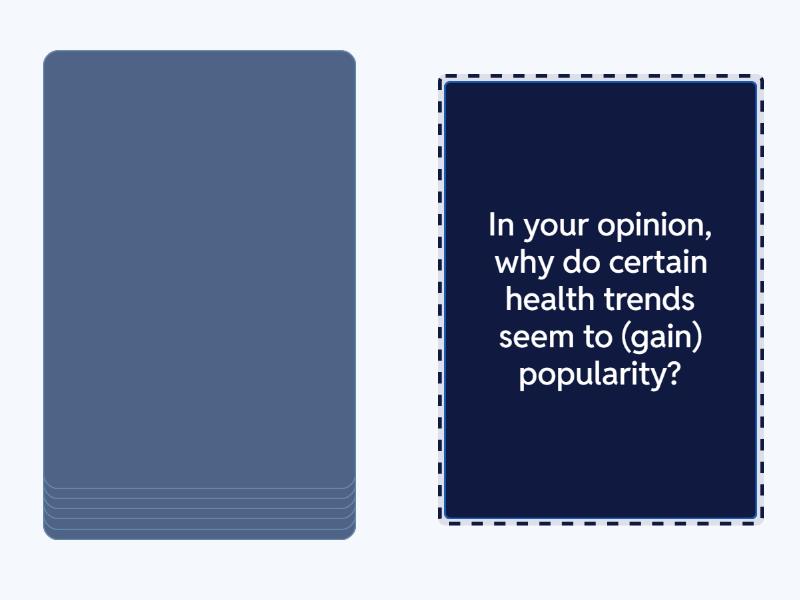 In your opinion, why do certain health trends seem to (gain) popularity?